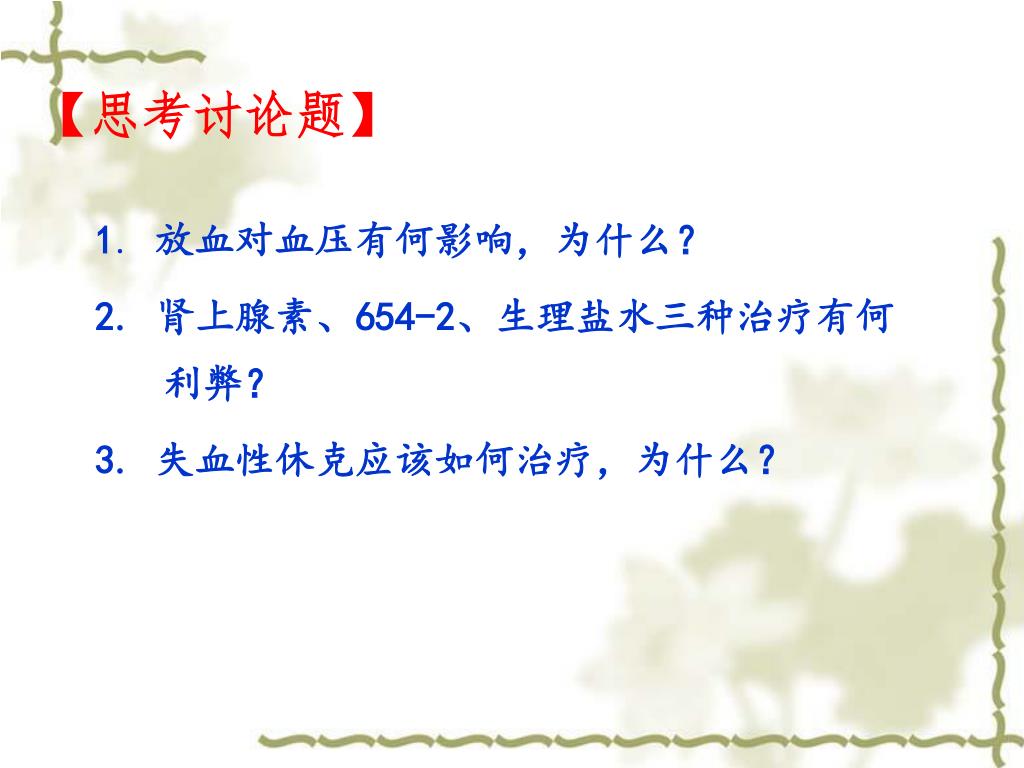 【思考讨论题】

1. 放血对血压有何影响，为什么？

2. 肾上腺素、654-2、生理盐水三种治疗有何利弊？

3. 失血性休克应该如何治疗，为什么？